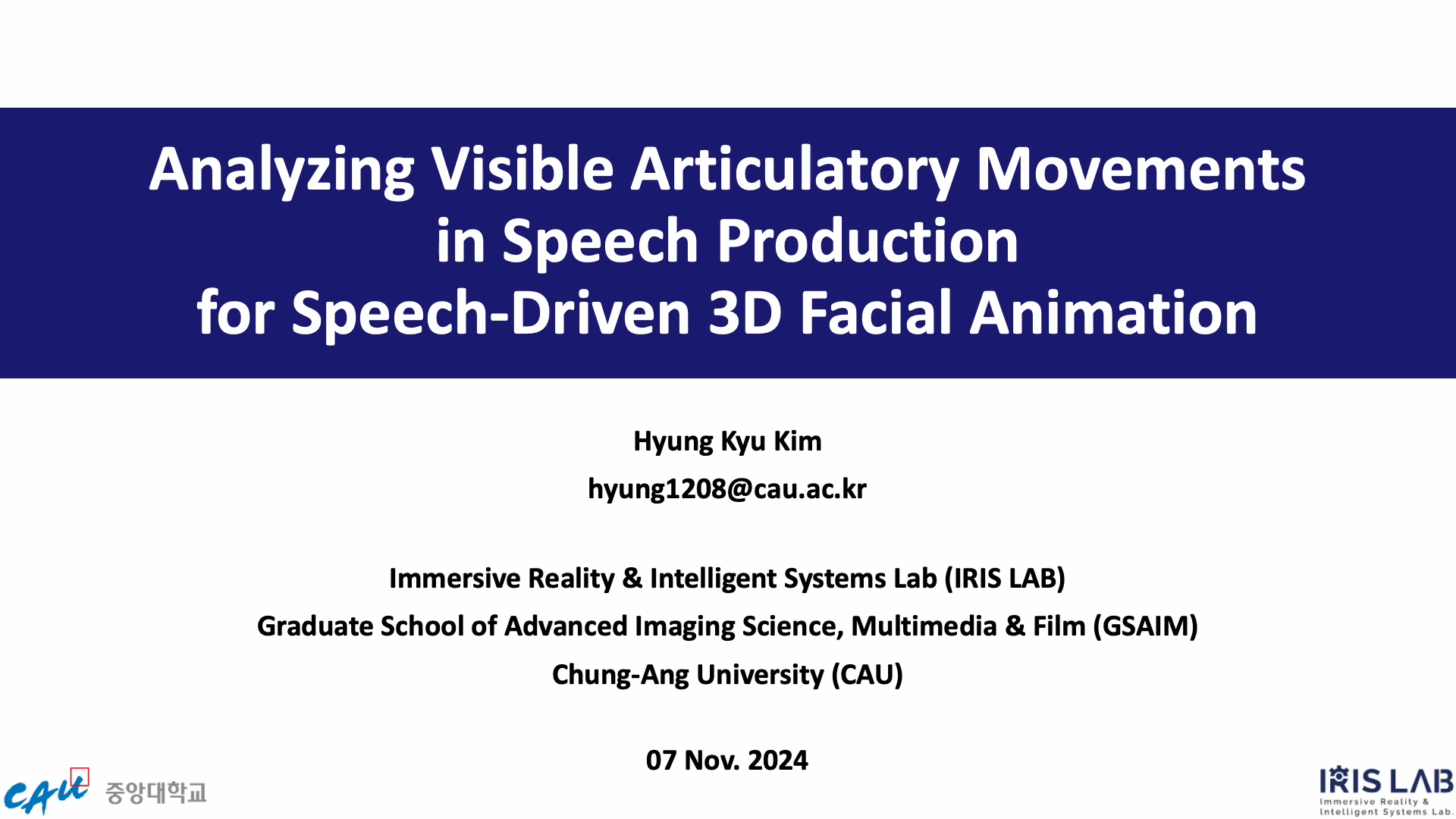 Analyzing Visible Articulatory Movements in Speech Production for Speech-Driven 3D Facial Animation

Hyung Kyu Kim

hyung1208@cau.ac.kr

Immersive Reality & Intelligent Systems Lab (IRIS LAB)

Graduate School of Advanced Imaging Science, Multimedia & Film (GSAIM)

Chung-Ang University (CAU)

07 Nov. 2024

CAU 중앙대학교

IRIS LAB
Immersive Reality & Intelligent Systems Lab.